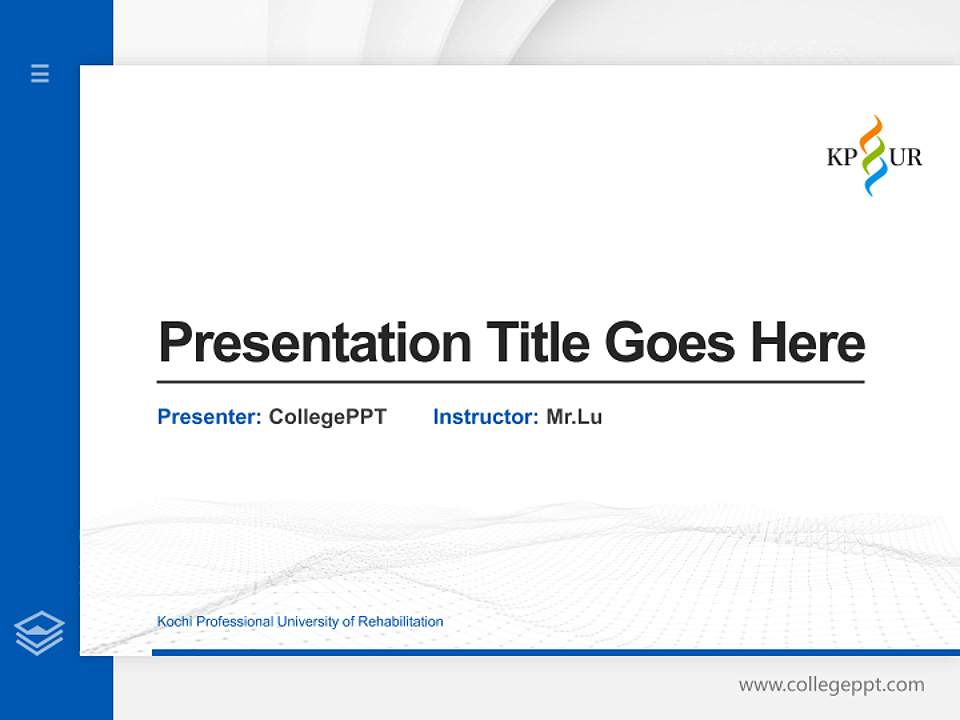 KP UR

Presentation Title Goes Here

Presenter: CollegePPT Instructor: Mr.Lu

Kochi Professional University of Rehabilitation

www.collegeppt.com